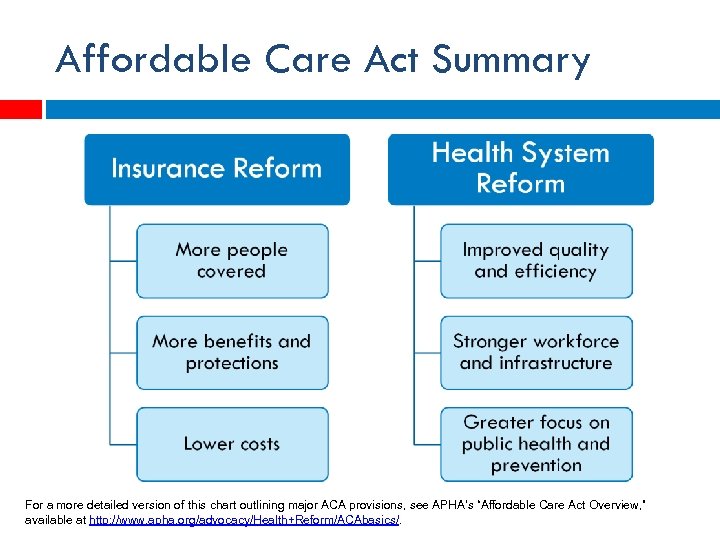 Affordable Care Act Summary

Insurance Reform

More people covered

More benefits and protections

Lower costs

Health System Reform

Improved quality and efficiency

Stronger workforce and infrastructure

Greater focus on public health and prevention

For a more detailed version of this chart outlining major ACA provisions, see APHA's "Affordable Care Act Overview," available at http://www.apha.org/advocacy/Health+Reform/ACAbasics/.